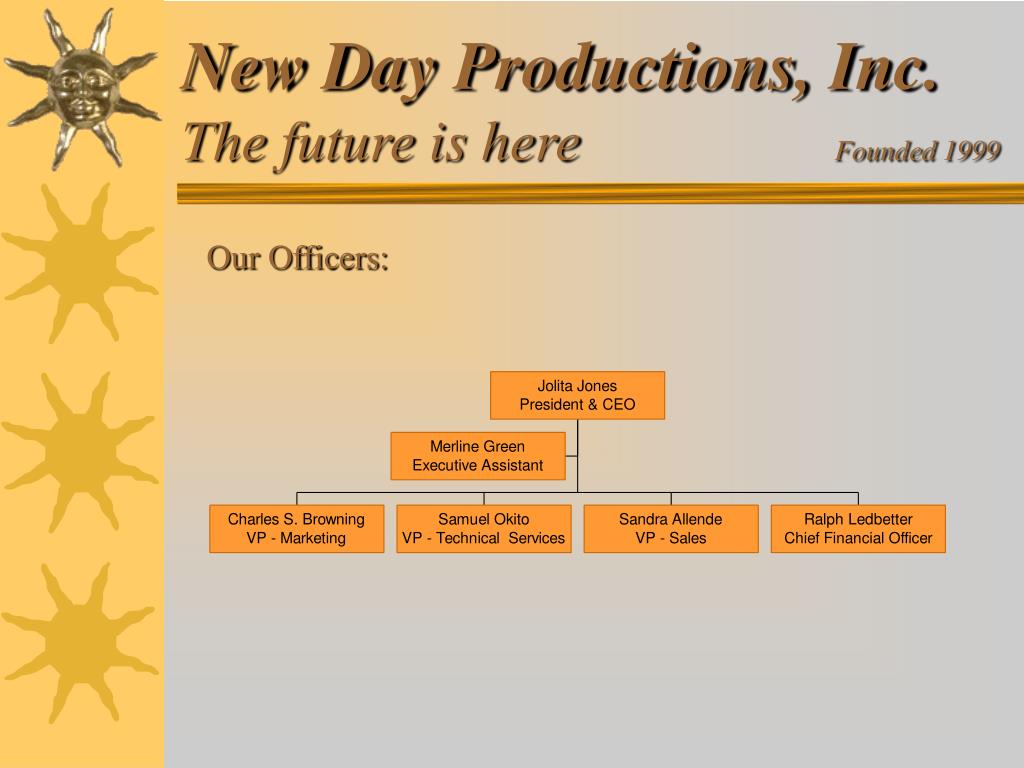 New Day Productions, Inc.
The future is here

Founded 1999

Our Officers:

Jolita Jones
President & CEO

Merline Green
Executive Assistant

Charles S. Browning
VP - Marketing

Samuel Okito
VP - Technical Services

Sandra Allende
VP - Sales

Ralph Ledbetter
Chief Financial Officer